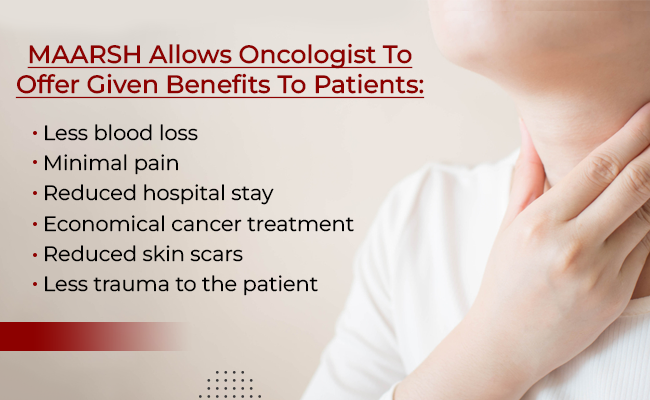 MAARSH Allows Oncologist To Offer Given Benefits To Patients:

• Less blood loss
• Minimal pain
• Reduced hospital stay
• Economical cancer treatment
• Reduced skin scars
• Less trauma to the patient